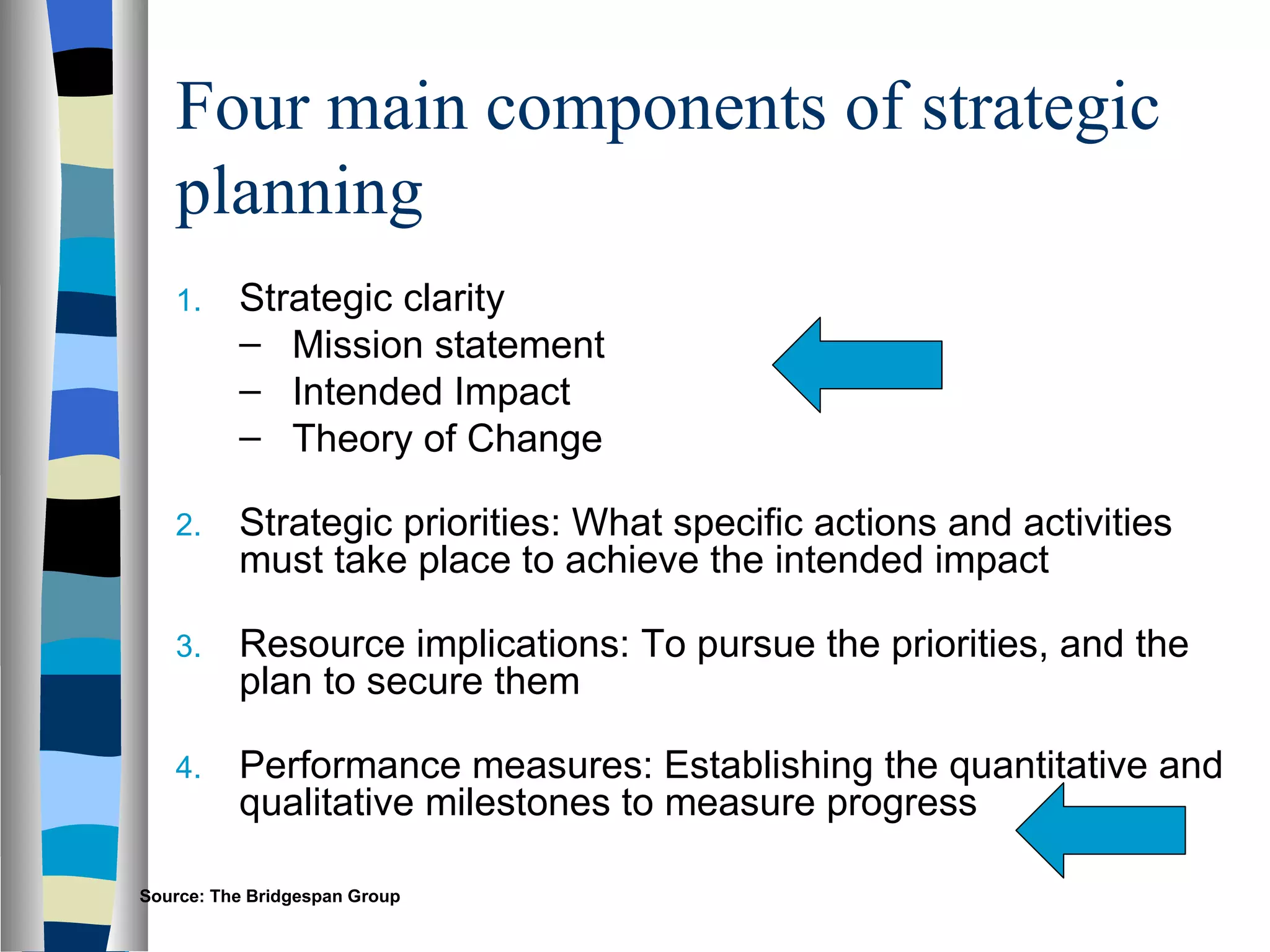 Four main components of strategic planning

1. Strategic clarity
   – Mission statement
   – Intended Impact
   – Theory of Change

2. Strategic priorities: What specific actions and activities must take place to achieve the intended impact

3. Resource implications: To pursue the priorities, and the plan to secure them

4. Performance measures: Establishing the quantitative and qualitative milestones to measure progress

Source: The Bridgespan Group